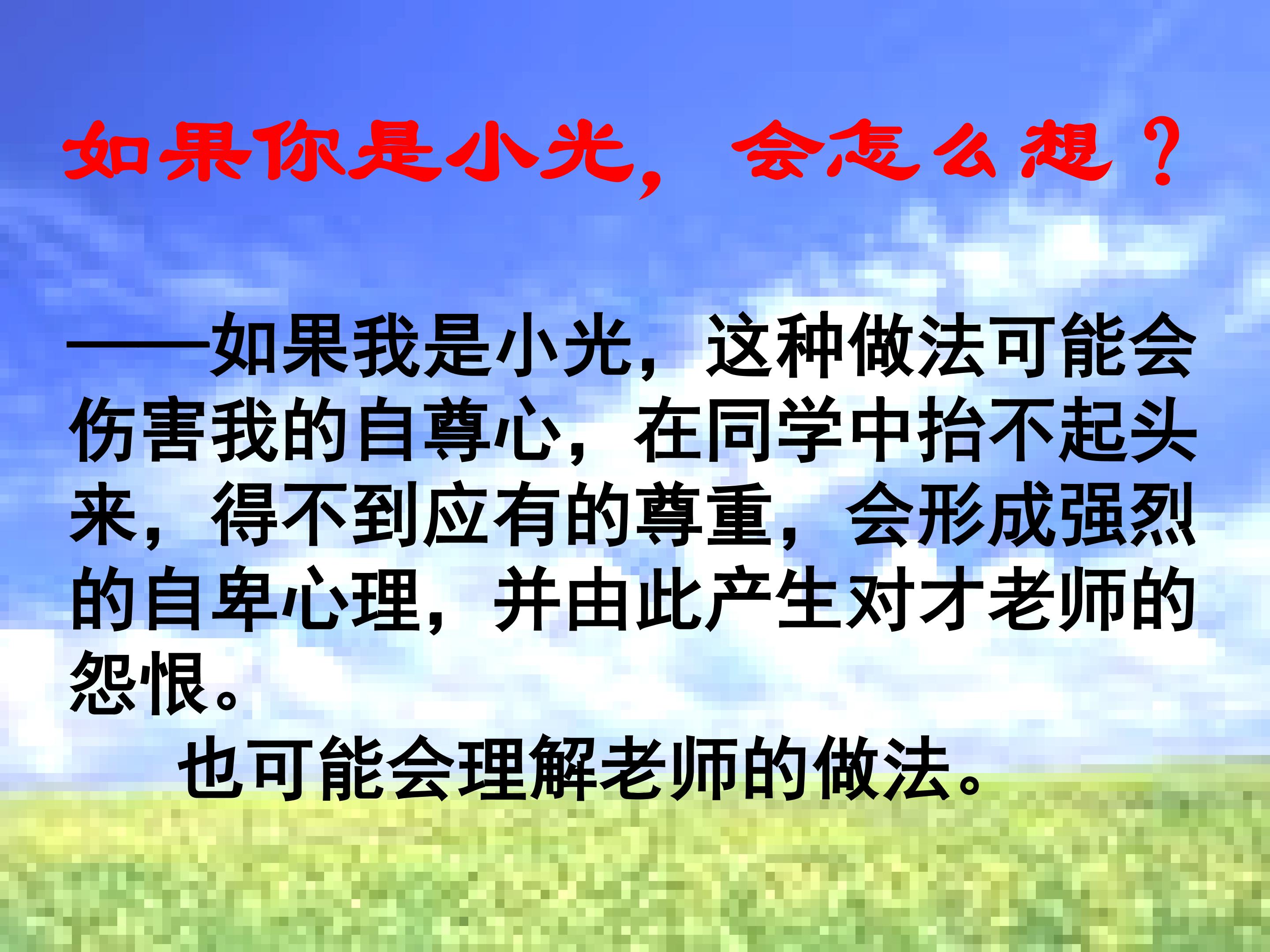 如果你是小光，会怎么想？

——如果我是小光，这种做法可能会伤害我的自尊心，在同学中抬不起头来，得不到应有的尊重，会形成强烈的自卑心理，并由此产生对才老师的怨恨。

也可能会理解老师的做法。